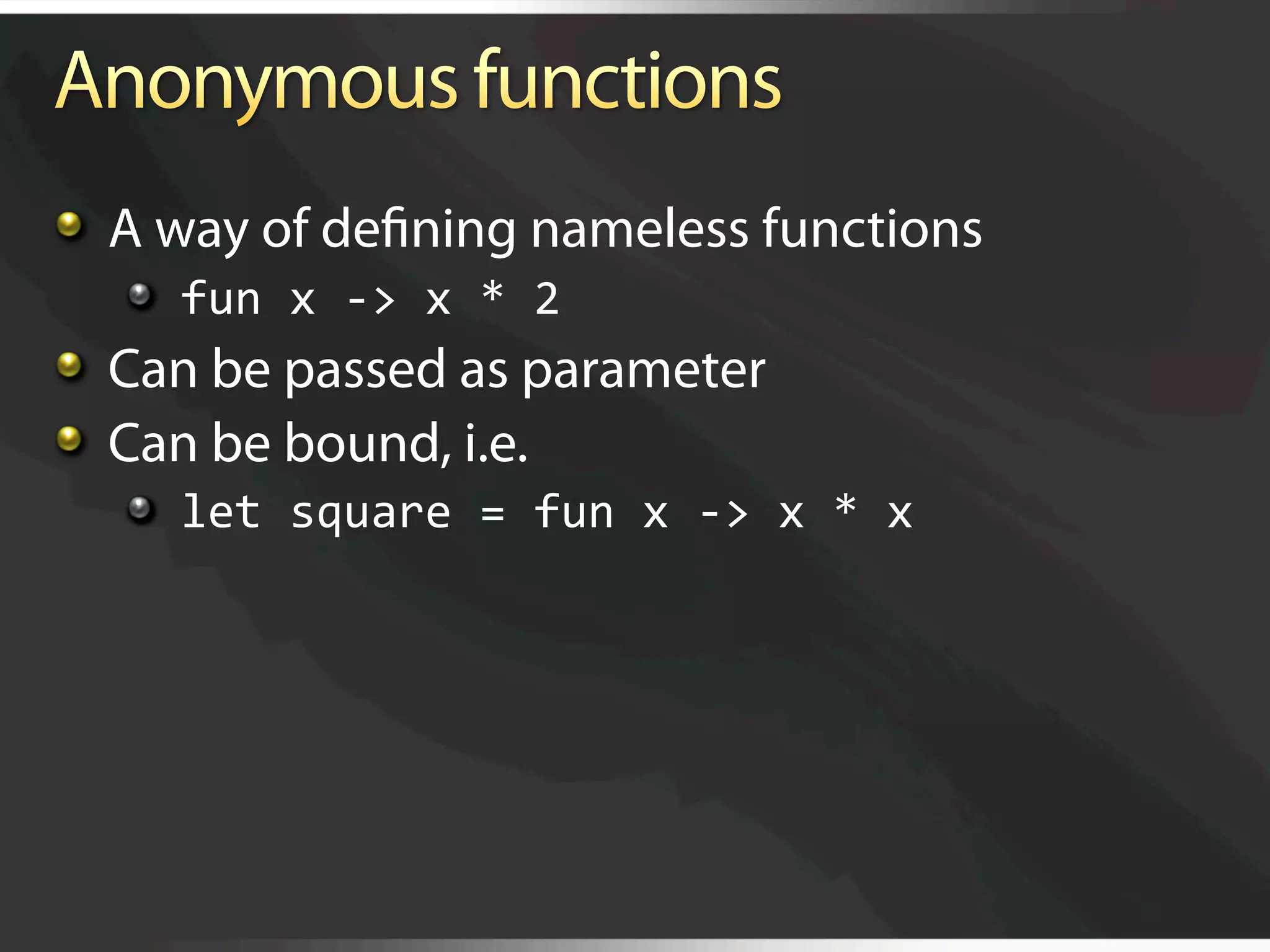 Anonymous functions

A way of defining nameless functions

fun x -> x * 2

Can be passed as parameter

Can be bound, i.e.

let square = fun x -> x * x